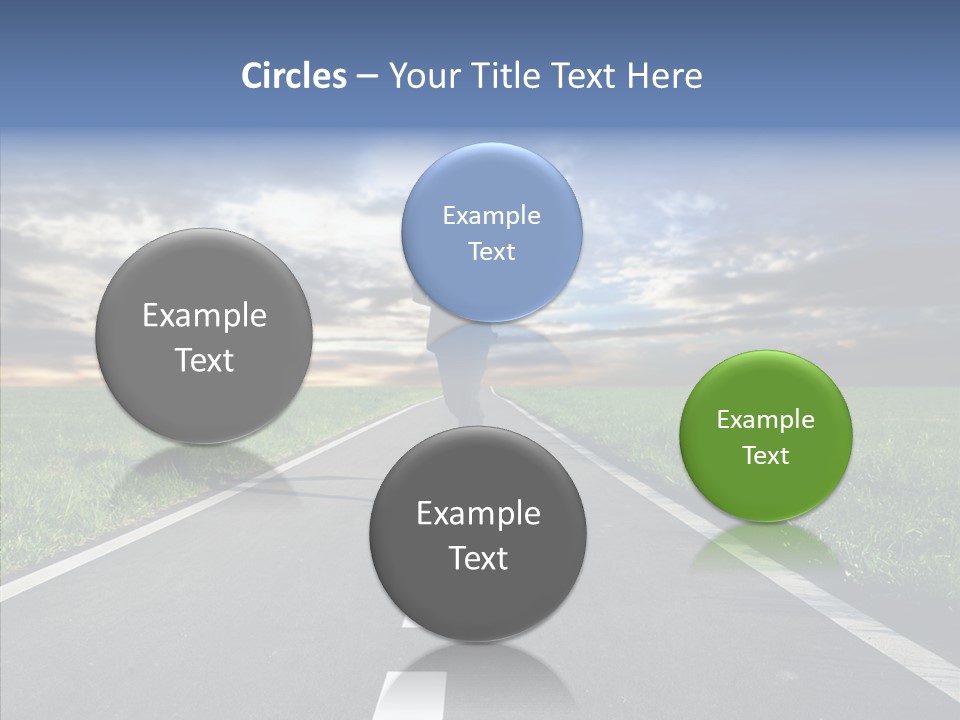 Circles – Your Title Text Here

Example Text

Example Text

Example Text

Example Text